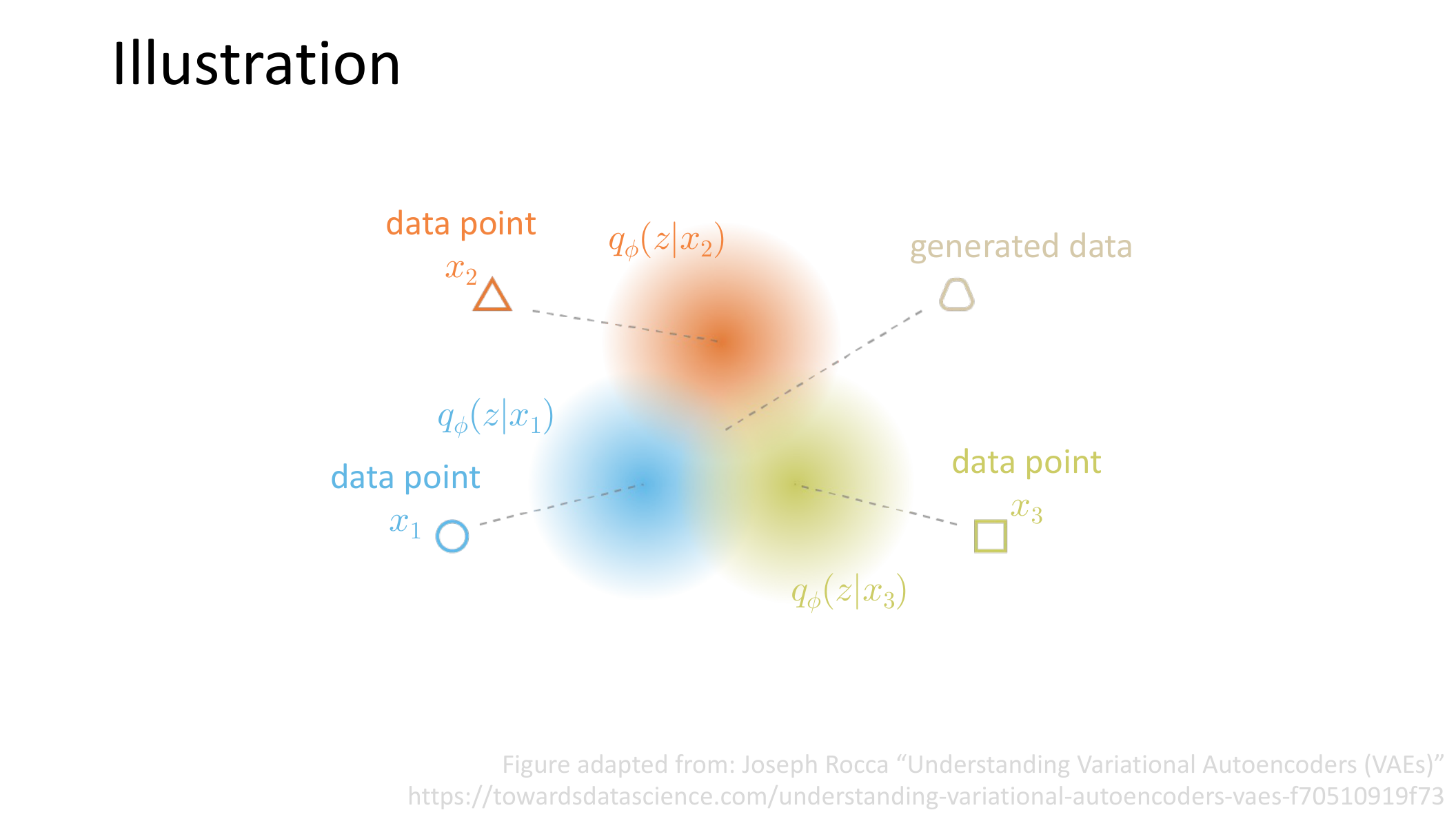 Illustration

data point

$x_2$

$q_\phi(z|x_2)$

generated data

$q_\phi(z|x_1)$

data point

$x_1$

data point

$x_3$

$q_\phi(z|x_3)$

Figure adapted from: Joseph Rocca “Understanding Variational Autoencoders (VAEs)”
https://towardsdatascience.com/understanding-variational-autoencoders-vaes-f70510919f73